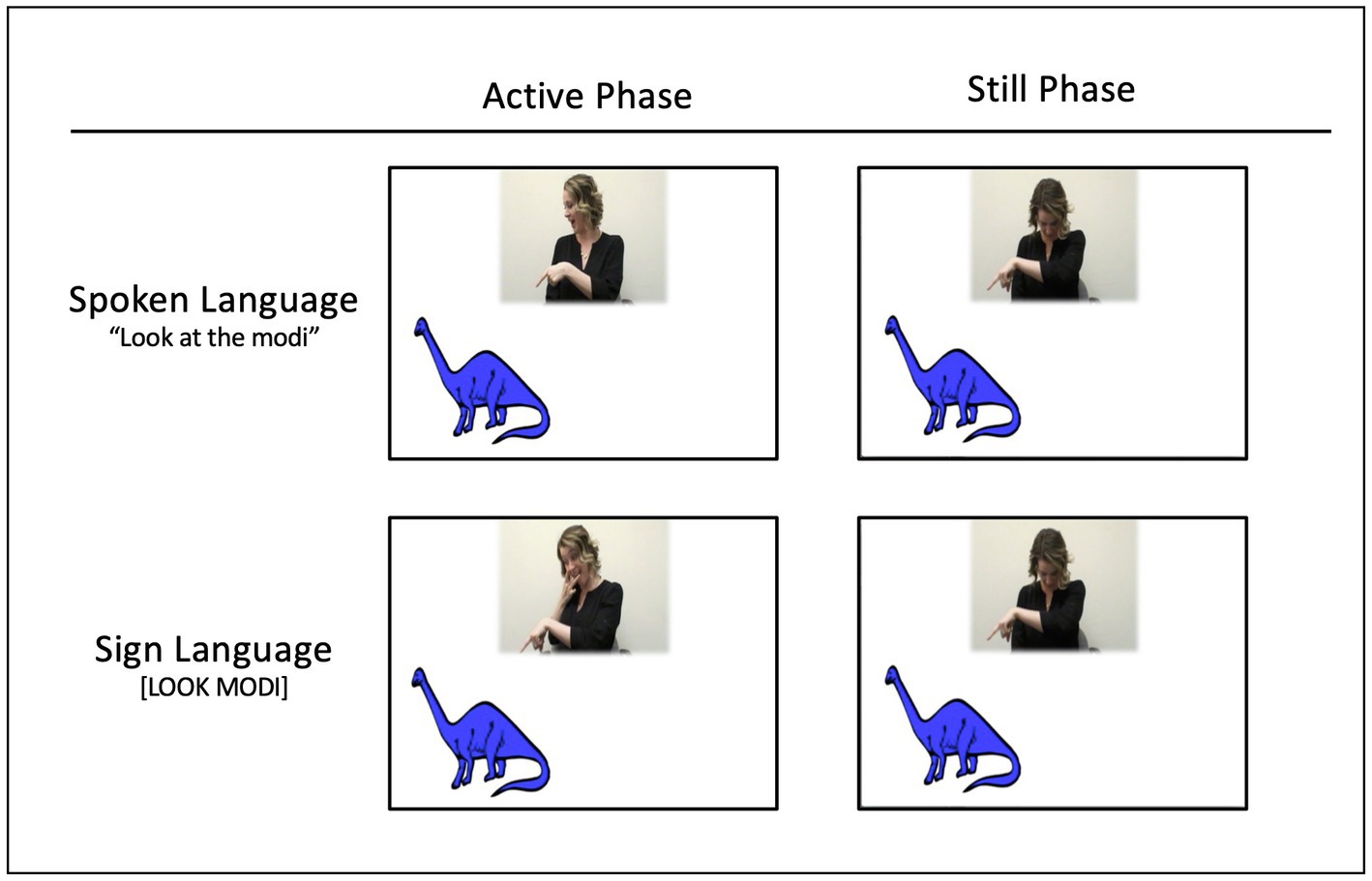 Active Phase

Still Phase

Spoken Language
“Look at the modi”

Sign Language
[LOOK MODI]